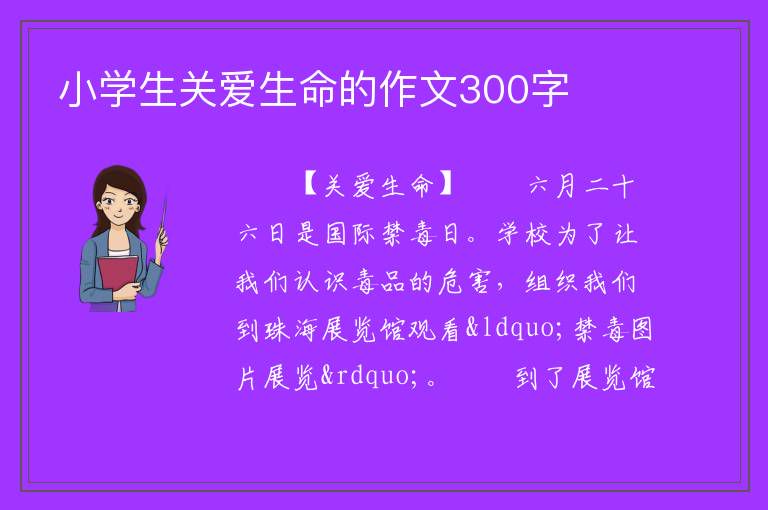 小学生关爱生命的作文300字

【关爱生命】　　六月二十六日是国际禁毒日。学校为了让我们认识毒品的危害，组织我们到珠海展览馆观看&ldquo;禁毒图片展览&rdquo;。　　到了展览馆